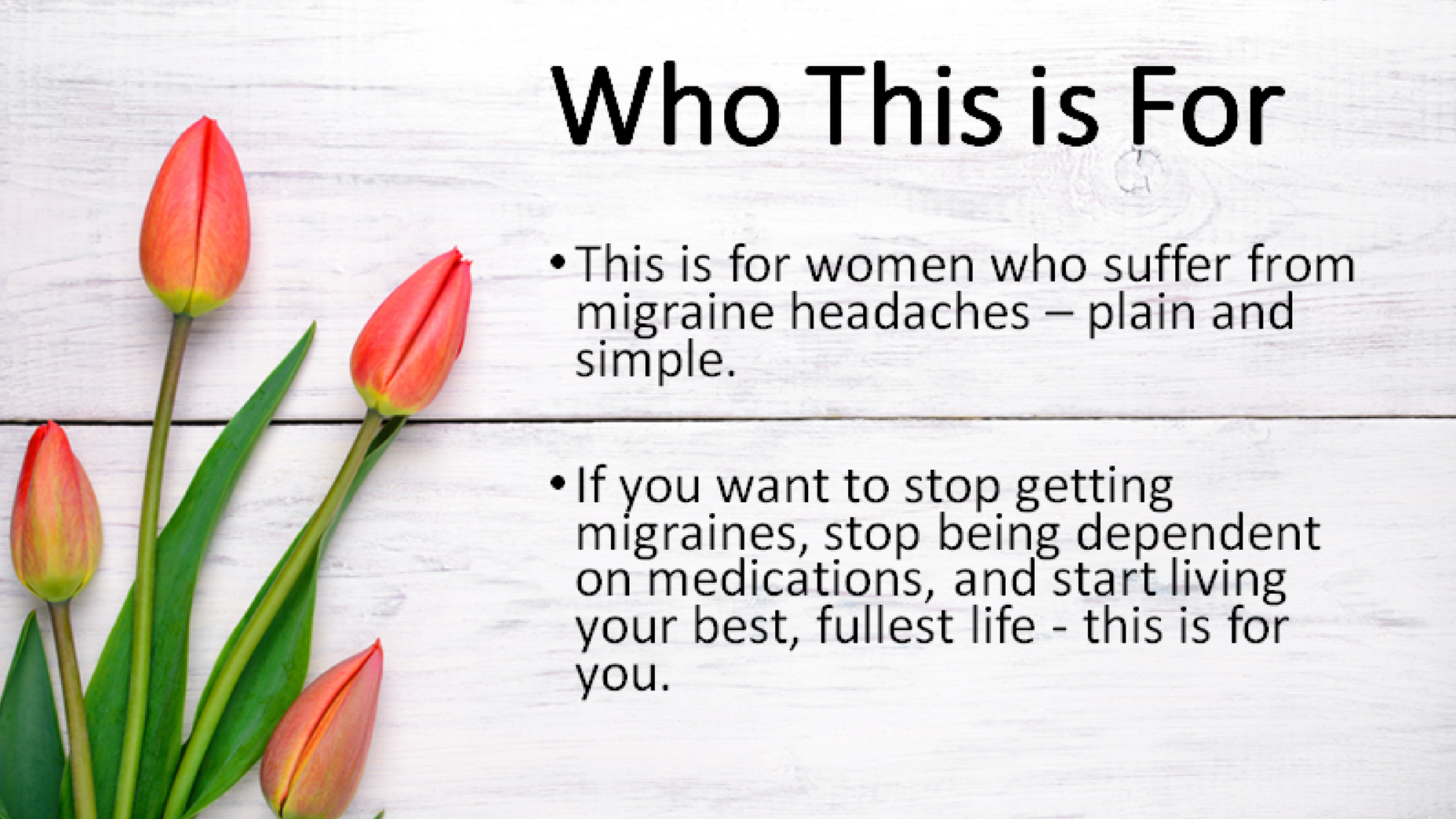 Who This is For

• This is for women who suffer from migraine headaches – plain and simple.

• If you want to stop getting migraines, stop being dependent on medications, and start living your best, fullest life - this is for you.